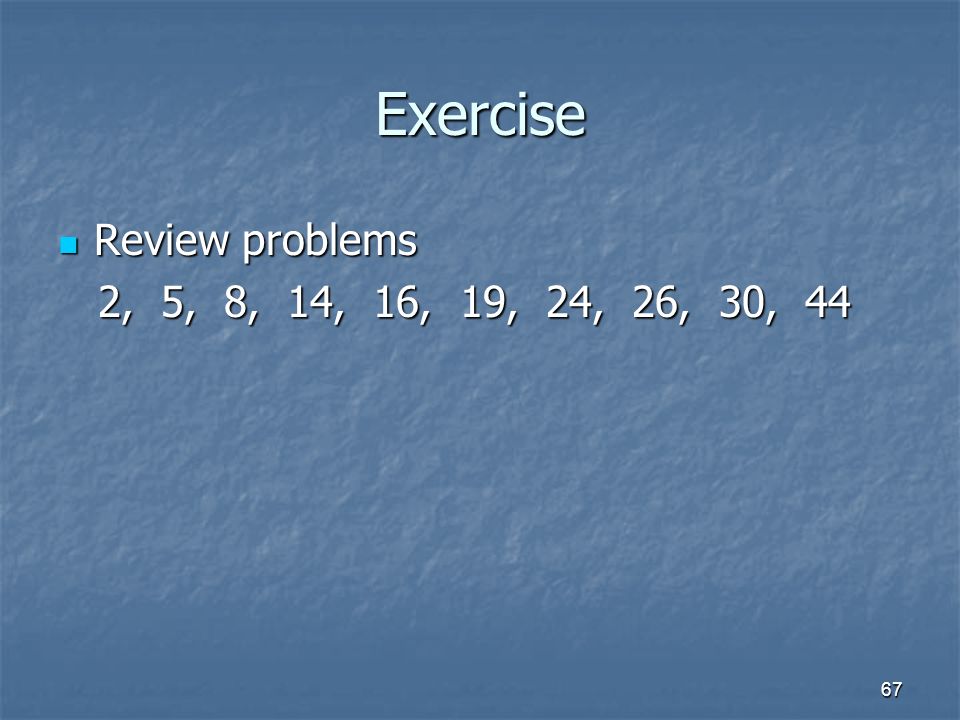 Exercise

Review problems
2, 5, 8, 14, 16, 19, 24, 26, 30, 44

67